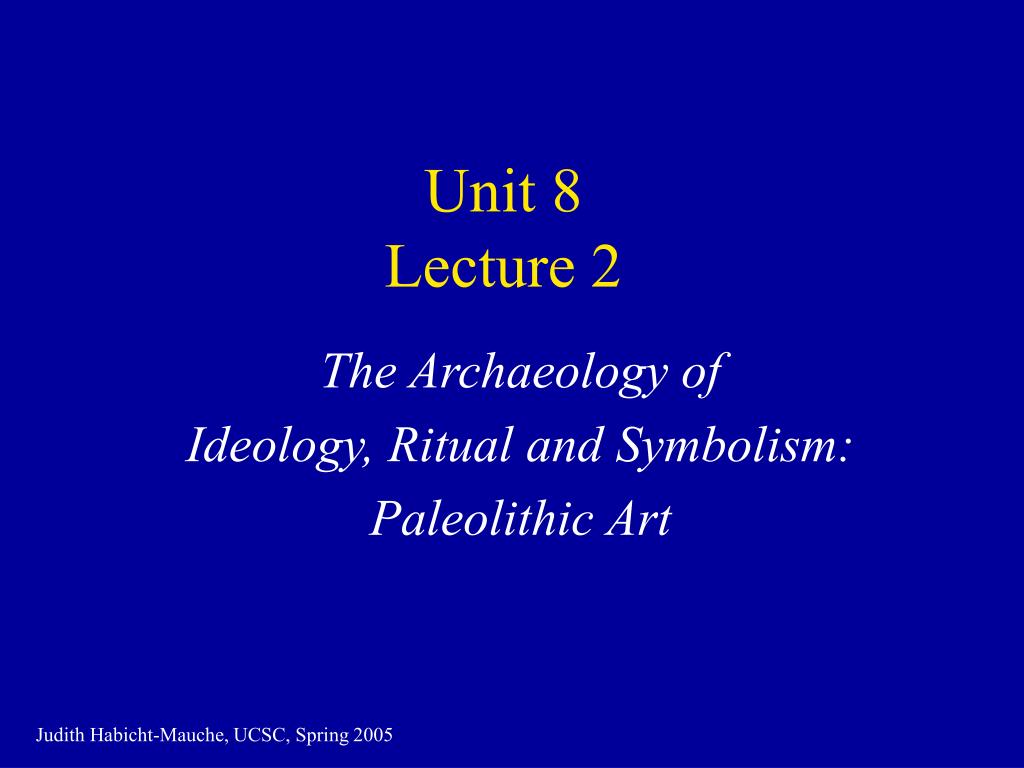 Unit 8
Lecture 2

The Archaeology of
Ideology, Ritual and Symbolism:
Paleolithic Art

Judith Habicht-Mauche, UCSC, Spring 2005